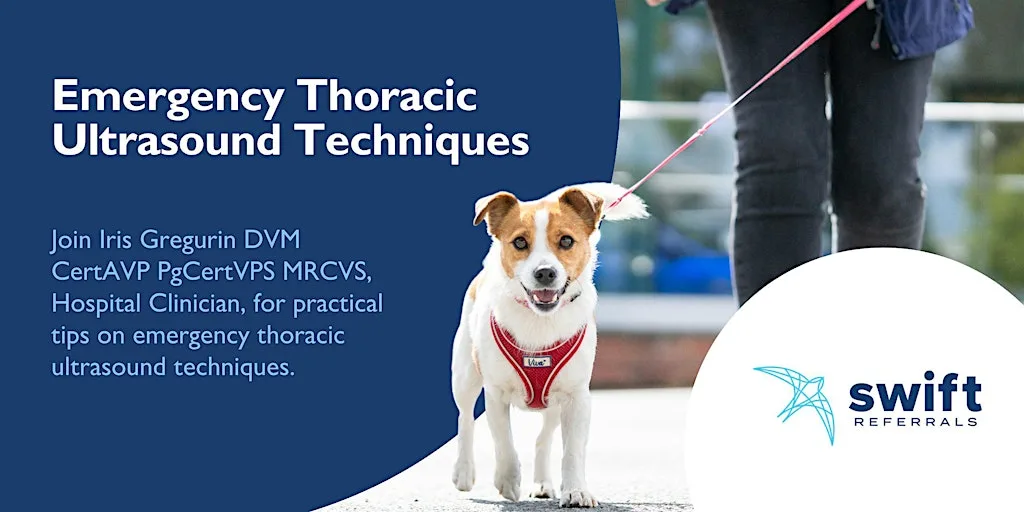 Emergency Thoracic Ultrasound Techniques

Join Iris Gregurin DVM CertAVP PgCertVPS MRCVS, Hospital Clinician, for practical tips on emergency thoracic ultrasound techniques.

swift
REFERRALS